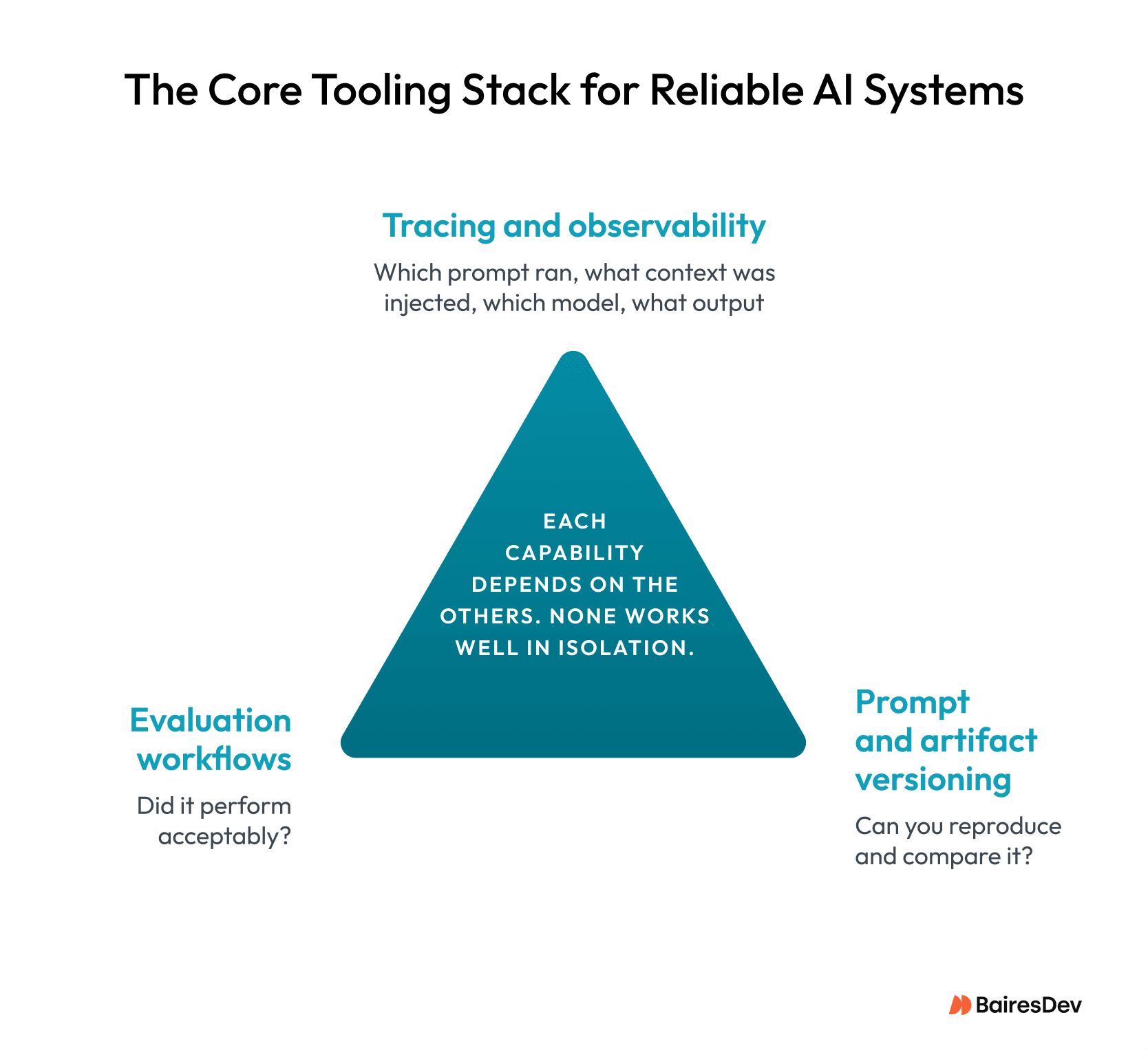 The Core Tooling Stack for Reliable AI Systems

Tracing and observability

Which prompt ran, what context was injected, which model, what output

EACH CAPABILITY DEPENDS ON THE OTHERS. NONE WORKS WELL IN ISOLATION.

Evaluation workflows

Did it perform acceptably?

Prompt and artifact versioning

Can you reproduce and compare it?

BairesDev